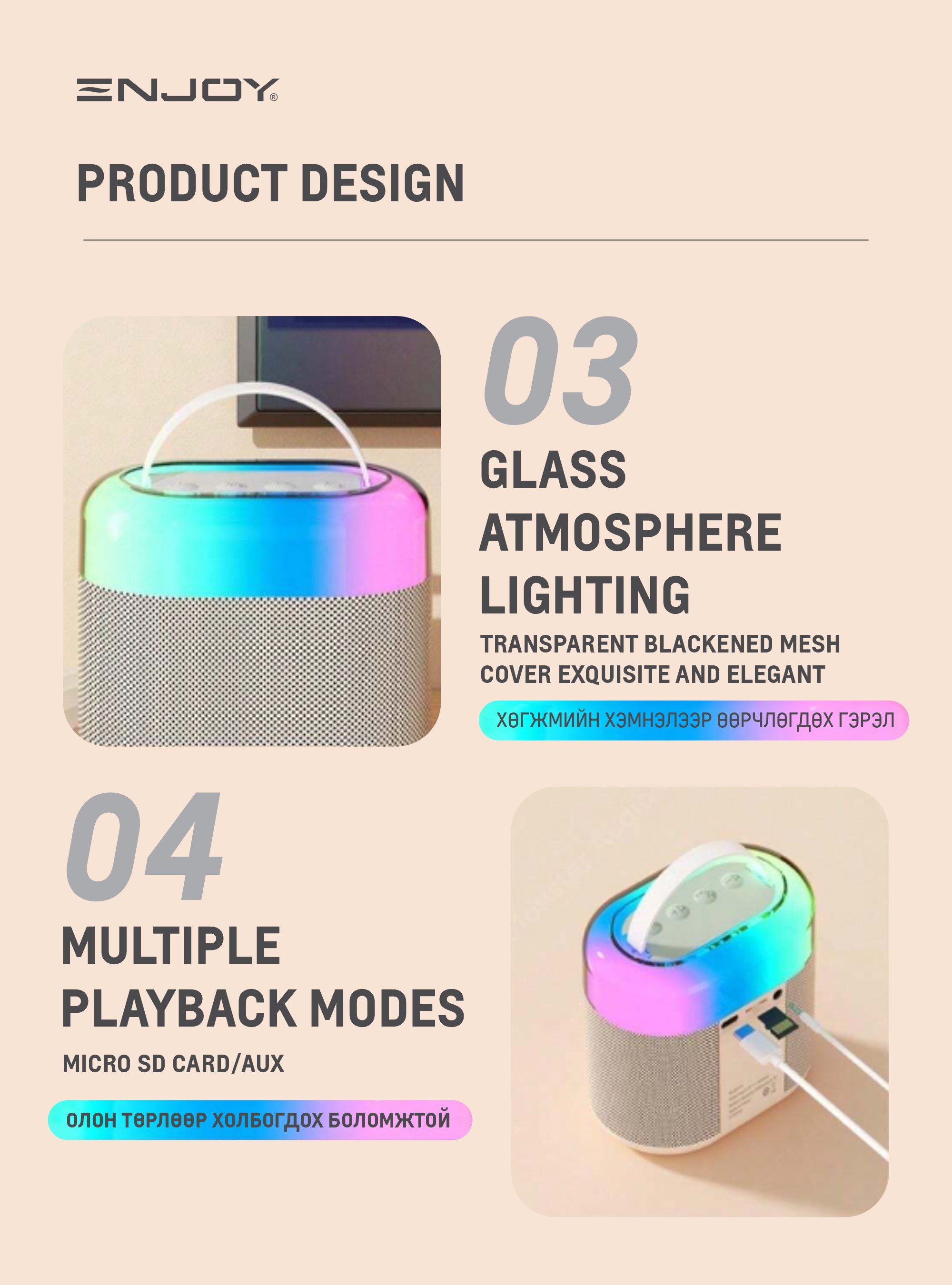 ENJOY®

PRODUCT DESIGN

03

GLASS ATMOSPHERE LIGHTING

TRANSPARENT BLACKENED MESH COVER EXQUISITE AND ELEGANT

ХӨГЖМИЙН ХЭМНЭЛЭЭР ӨӨРЧЛӨГДӨХ ГЭРЭЛ

04

MULTIPLE PLAYBACK MODES

MICRO SD CARD/AUX

ОЛОН ТӨРЛӨӨР ХОЛБОГДОХ БОЛОМЖТОЙ